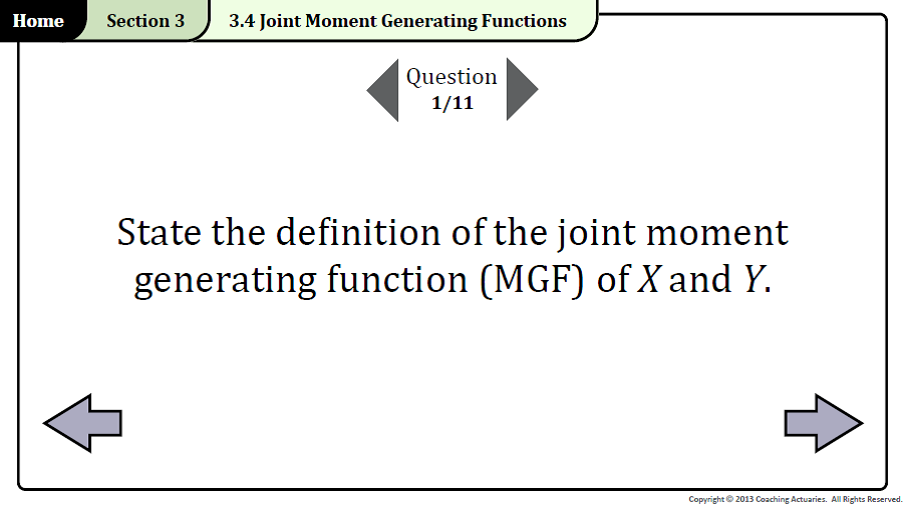 Home Section 3 3.4 Joint Moment Generating Functions

Question
1/11

State the definition of the joint moment generating function (MGF) of $X$ and $Y$.

Copyright © 2013 Coaching Actuaries. All Rights Reserved.